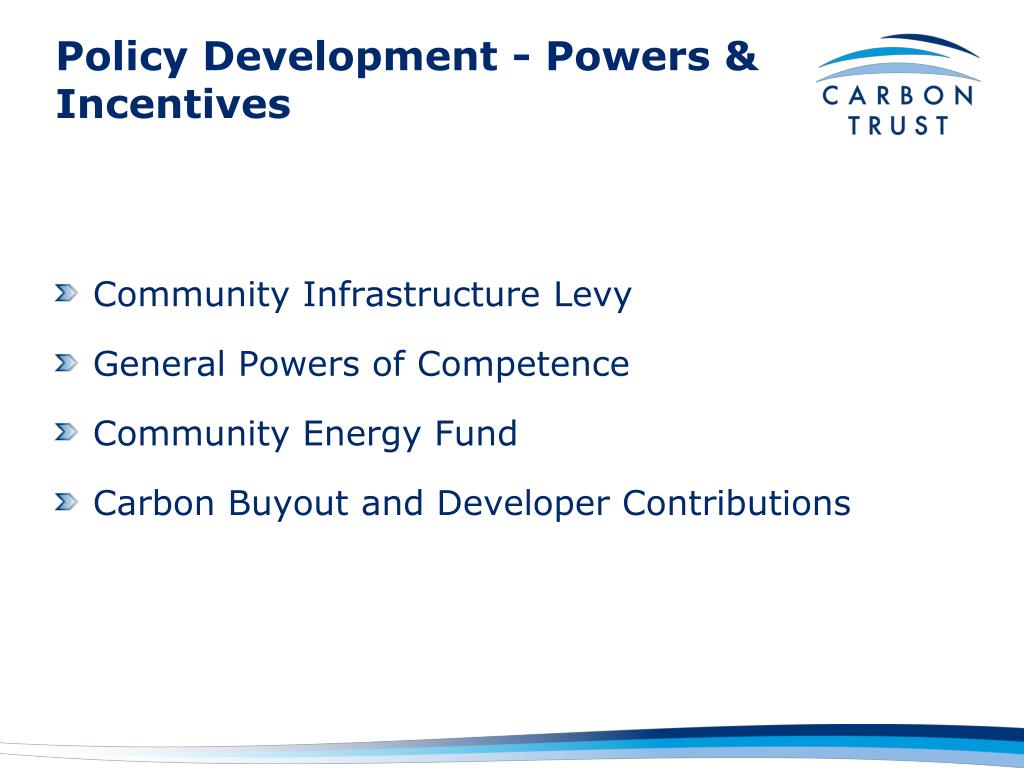 Policy Development - Powers & Incentives

CARBON TRUST

Community Infrastructure Levy

General Powers of Competence

Community Energy Fund

Carbon Buyout and Developer Contributions